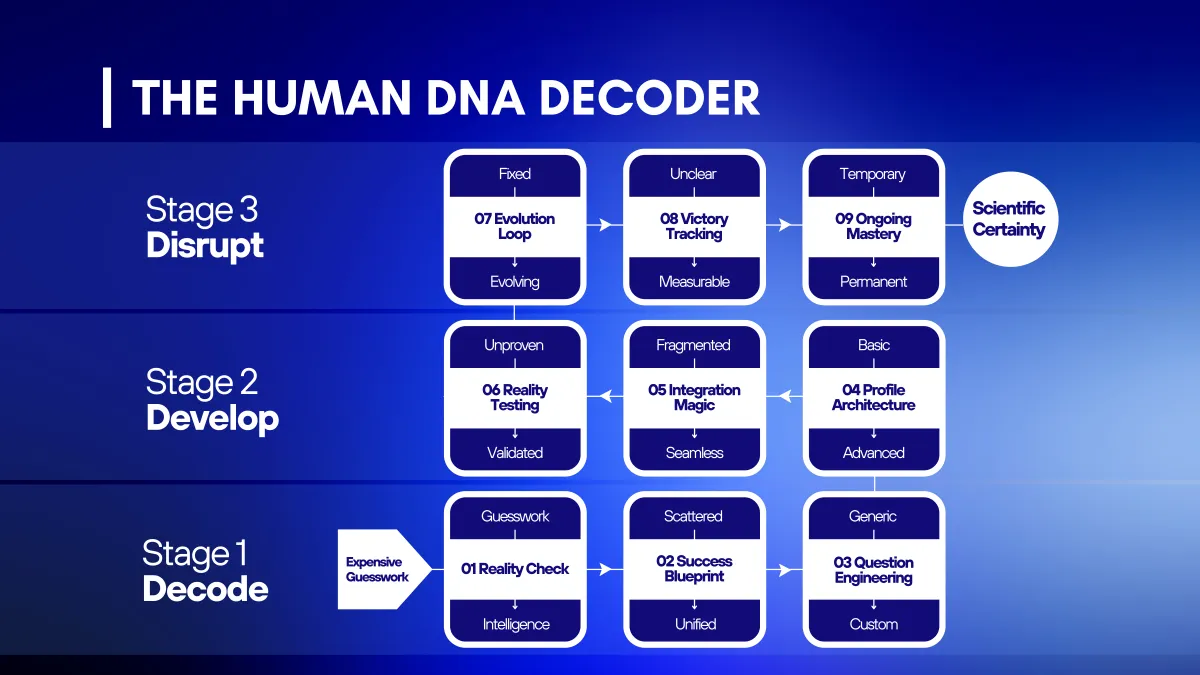 THE HUMAN DNA DECODER

Stage 3
Disrupt

Fixed
07 Evolution Loop
Evolving

Unclear
08 Victory Tracking
Measurable

Temporary
09 Ongoing Mastery
Permanent

Scientific Certainty

Stage 2
Develop

Unproven
06 Reality Testing
Validated

Fragmented
05 Integration Magic
Seamless

Basic
04 Profile Architecture
Advanced

Stage 1
Decode

Expensive Guesswork

Guesswork
01 Reality Check
Intelligence

Scattered
02 Success Blueprint
Unified

Generic
03 Question Engineering
Custom